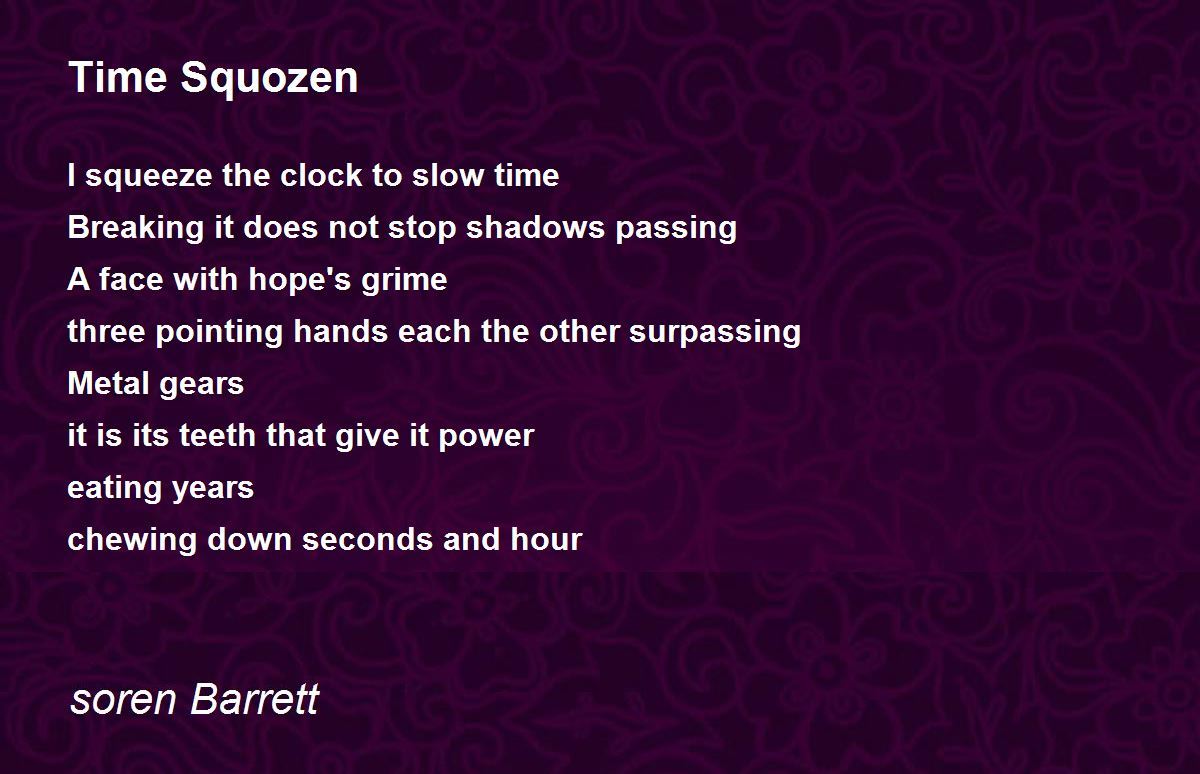 Time Squozen

I squeeze the clock to slow time
Breaking it does not stop shadows passing
A face with hope's grime
three pointing hands each the other surpassing
Metal gears
it is its teeth that give it power
eating years
chewing down seconds and hour

soren Barrett